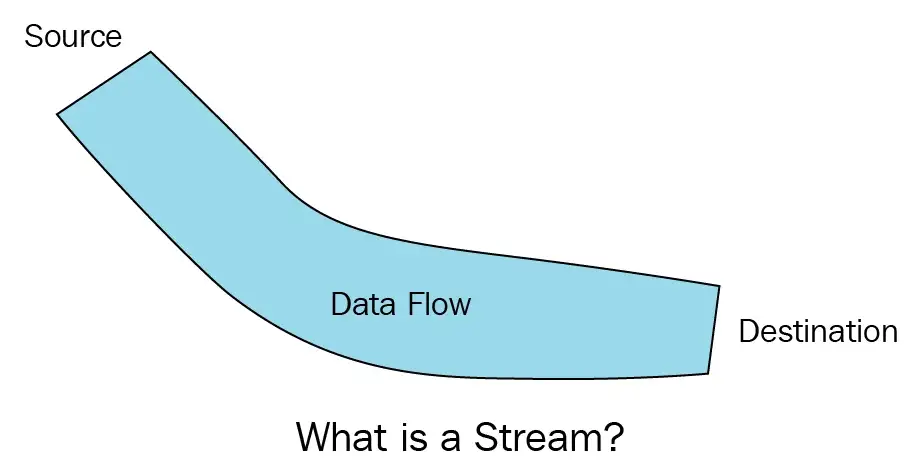 Source

Data Flow

Destination

What is a Stream?